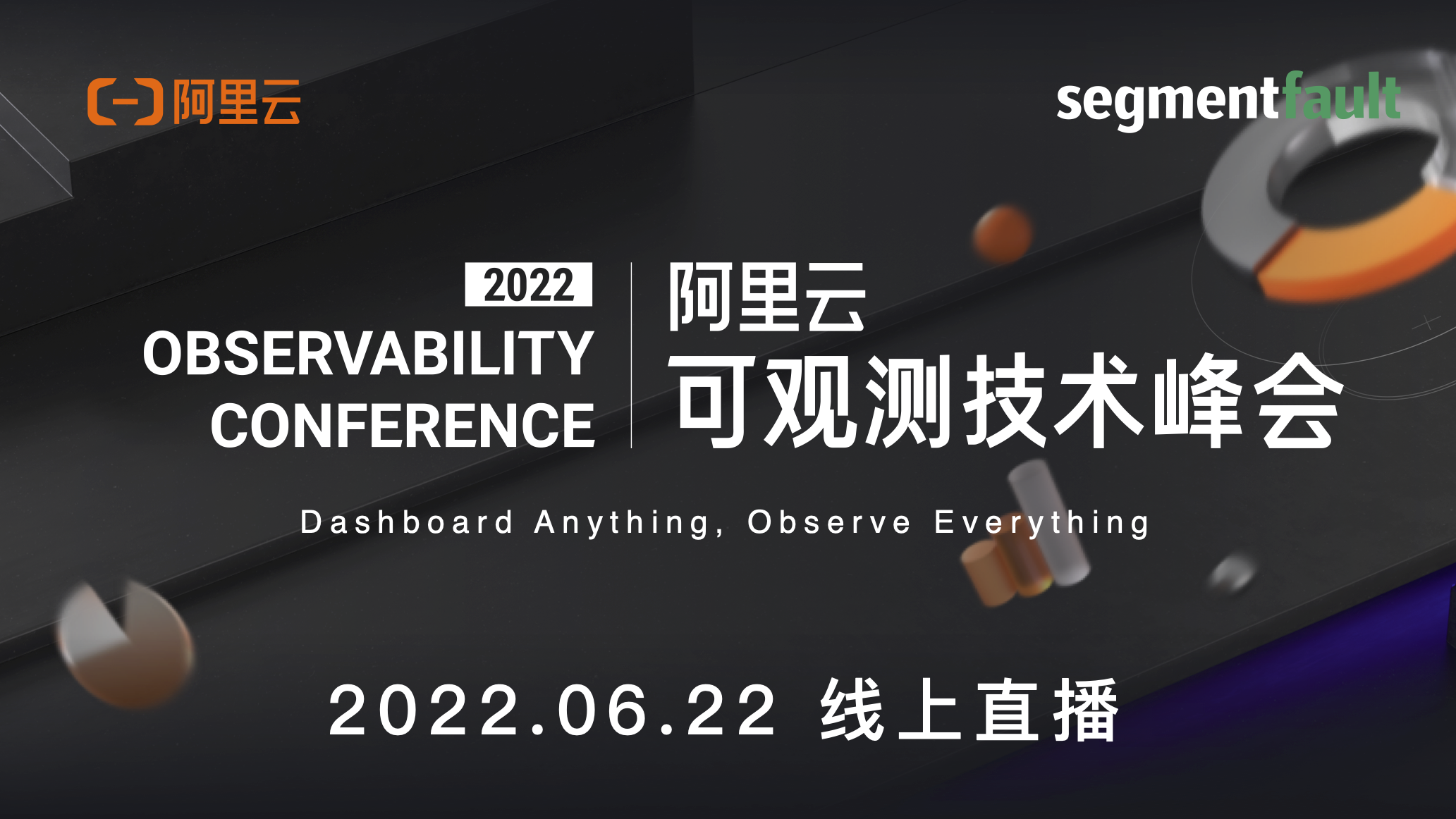 阿里云

segmentfault

2022
OBSERVABILITY
CONFERENCE

阿里云
可观测技术峰会

Dashboard Anything, Observe Everything

2022.06.22 线上直播